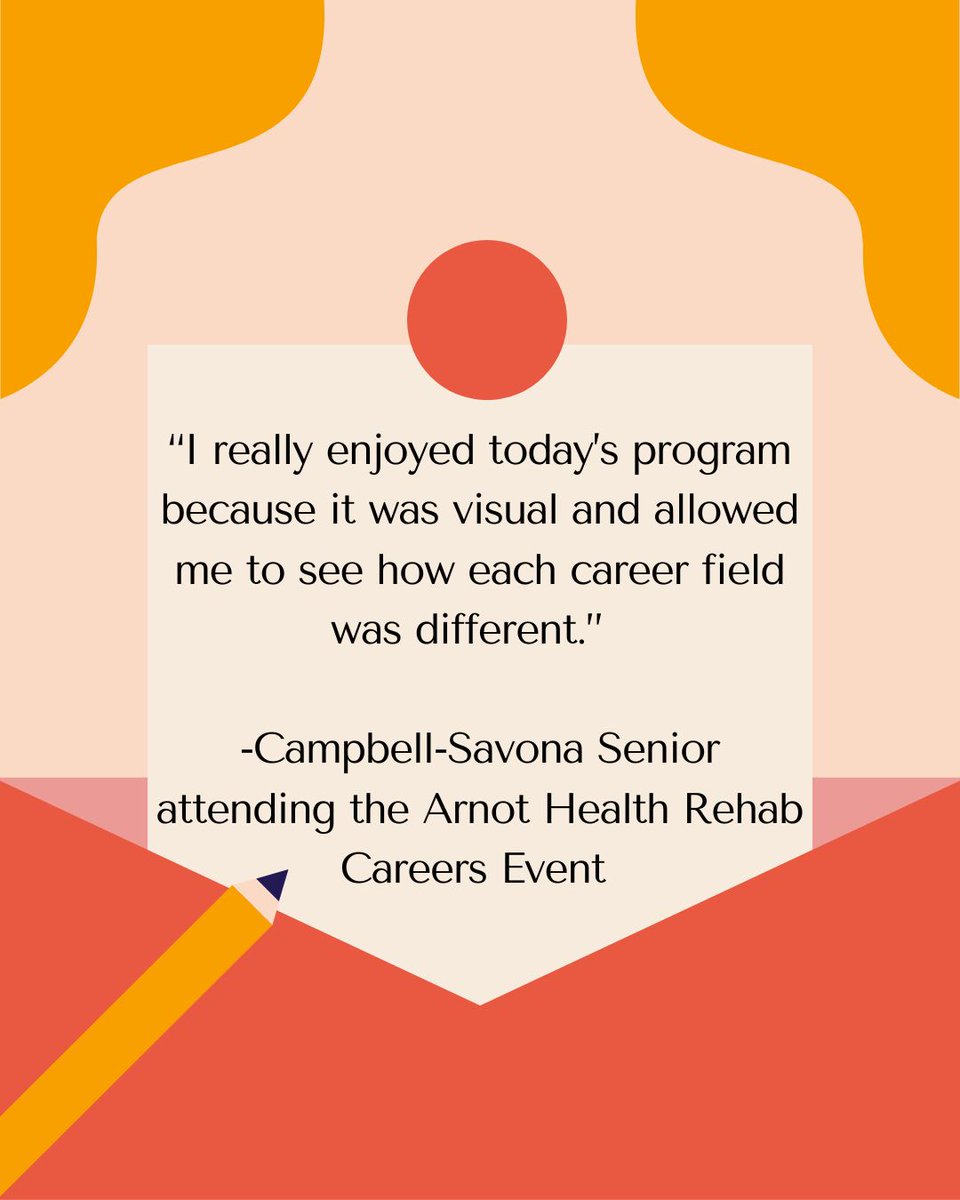 “I really enjoyed today's program because it was visual and allowed me to see how each career field was different."

-Campbell-Savona Senior attending the Arnot Health Rehab Careers Event